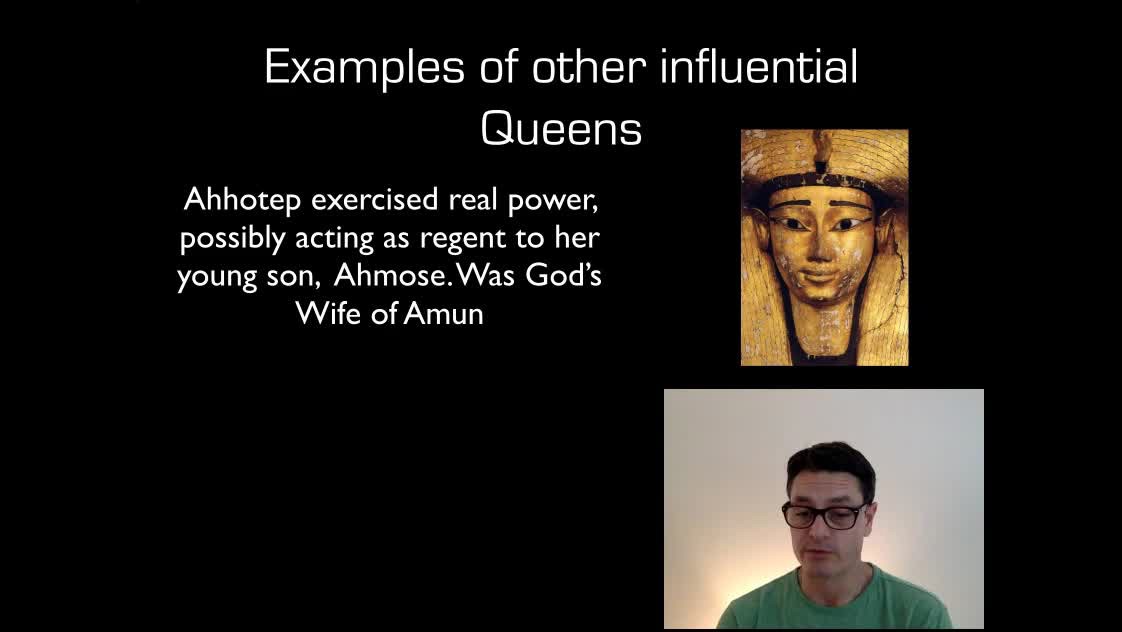 Examples of other influential Queens

Ahhotep exercised real power, possibly acting as regent to her young son, Ahmose. Was God's Wife of Amun